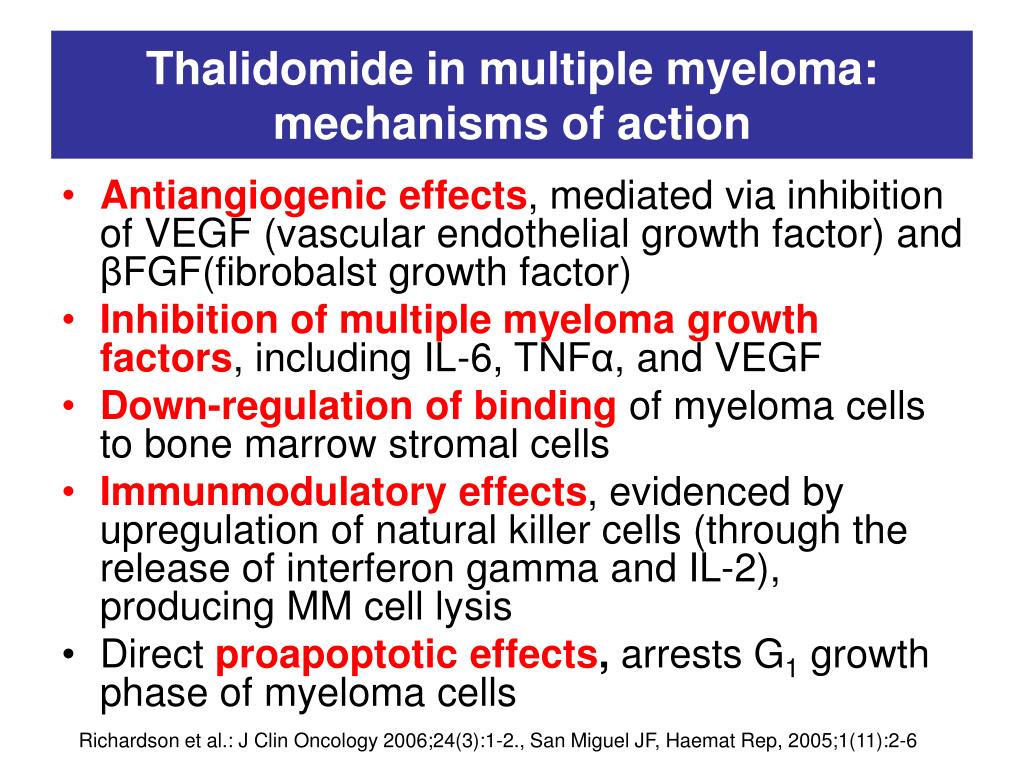 Thalidomide in multiple myeloma: mechanisms of action

• Antiangiogenic effects, mediated via inhibition of VEGF (vascular endothelial growth factor) and βFGF(fibrobalst growth factor)
• Inhibition of multiple myeloma growth factors, including IL-6, TNFα, and VEGF
• Down-regulation of binding of myeloma cells to bone marrow stromal cells
• Immunmodulatory effects, evidenced by upregulation of natural killer cells (through the release of interferon gamma and IL-2), producing MM cell lysis
• Direct proapoptotic effects, arrests $G_1$ growth phase of myeloma cells

Richardson et al.: J Clin Oncology 2006;24(3):1-2., San Miguel JF, Haemat Rep, 2005;1(11):2-6